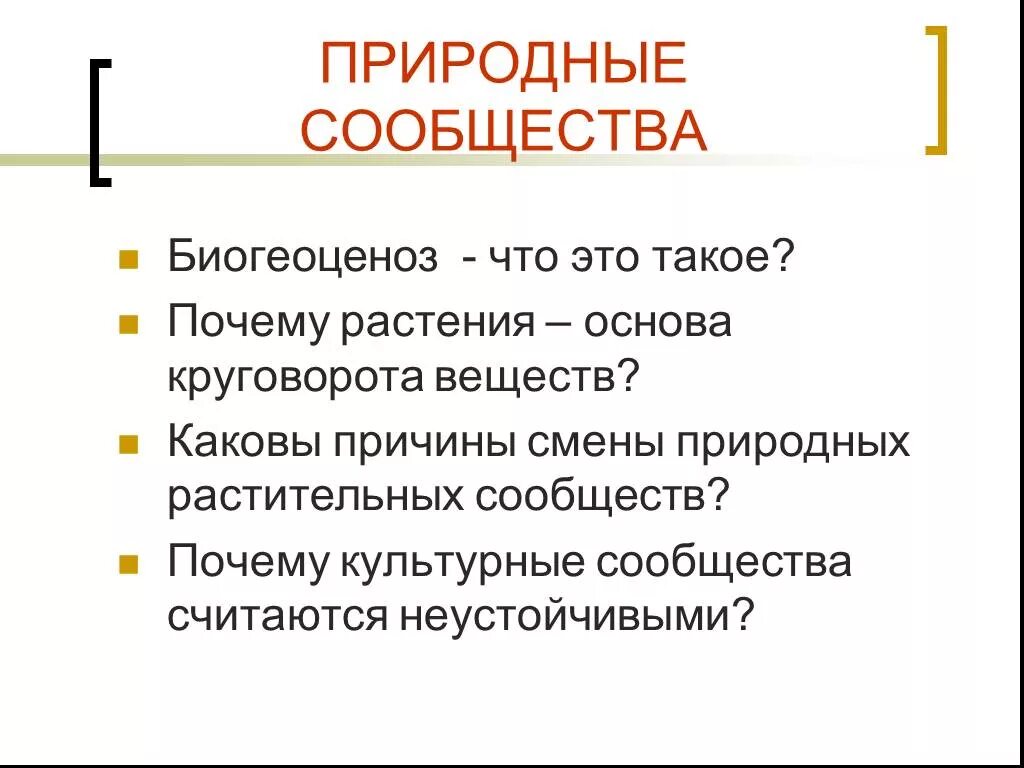 ПРИРОДНЫЕ СООБЩЕСТВА

Биогеоценоз  - что это такое?

Почему растения – основа круговорота веществ?

Каковы причины смены природных растительных сообществ?

Почему культурные сообщества считаются неустойчивыми?